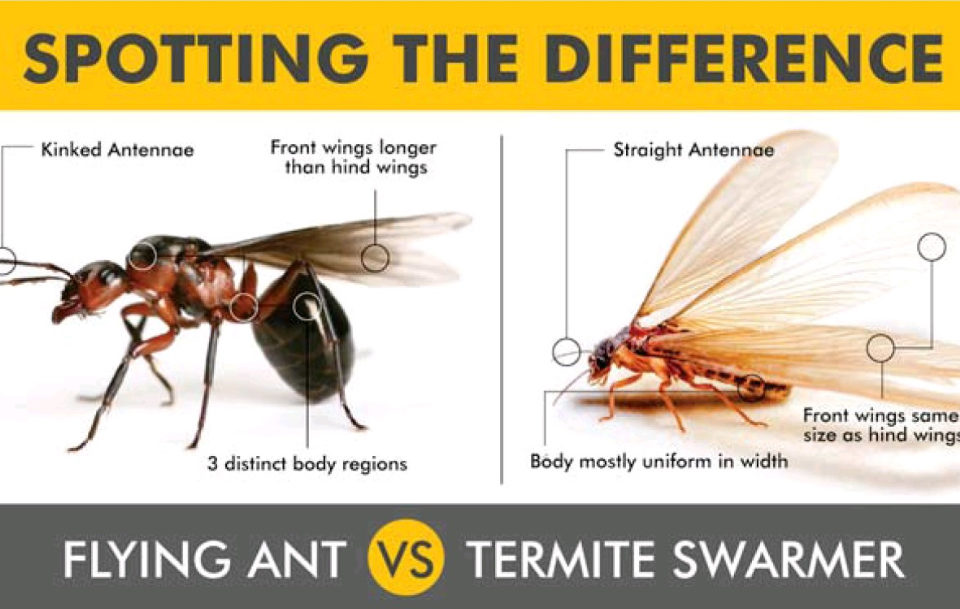 SPOTTING THE DIFFERENCE

Kinked Antennae

Front wings longer than hind wings

3 distinct body regions

Straight Antennae

Front wings same size as hind wings

Body mostly uniform in width

FLYING ANT VS TERMITE SWARMER